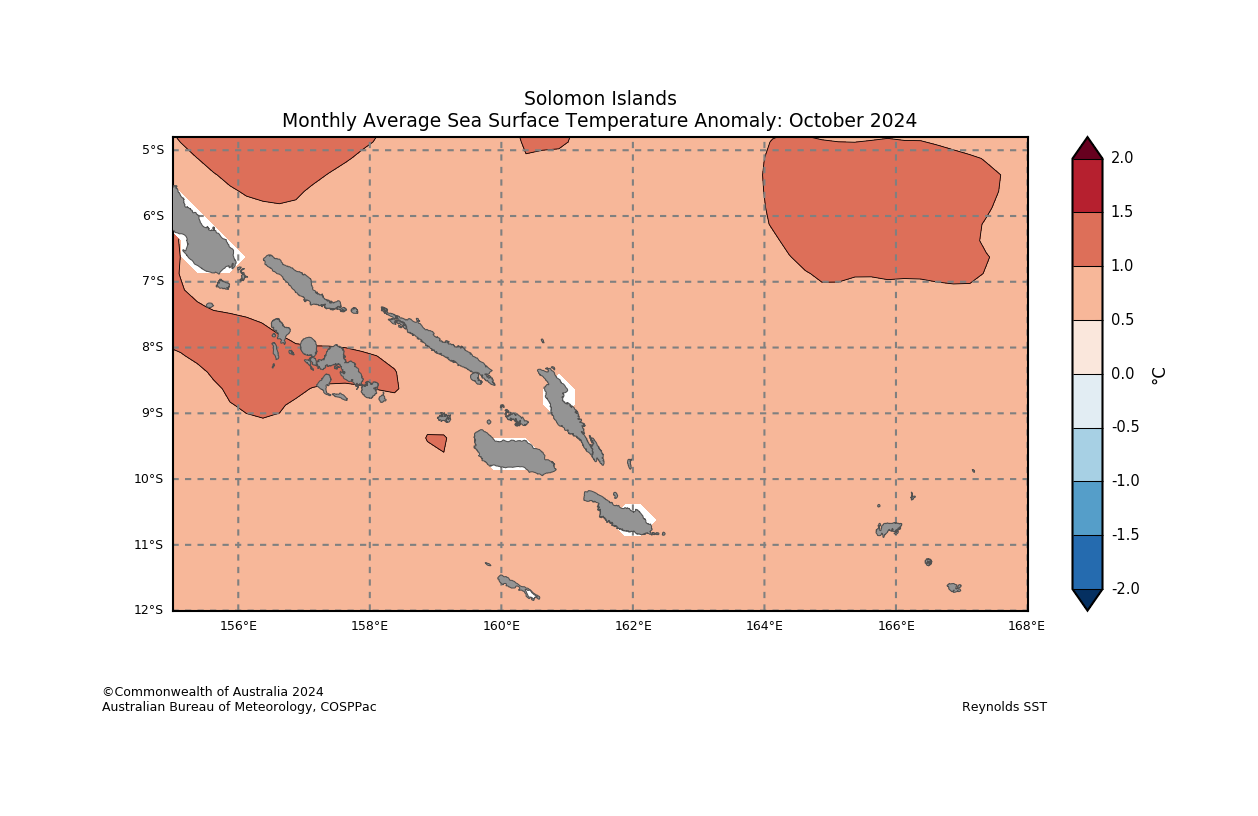 Solomon Islands
Monthly Average Sea Surface Temperature Anomaly: October 2024

5°S
6°S
7°S
8°S
9°S
10°S
11°S
12°S

156°E
158°E
160°E
162°E
164°E
166°E
168°E

2.0
1.5
1.0
0.5
0.0
-0.5
-1.0
-1.5
-2.0
°C

©Commonwealth of Australia 2024
Australian Bureau of Meteorology, COSPPac

Reynolds SST